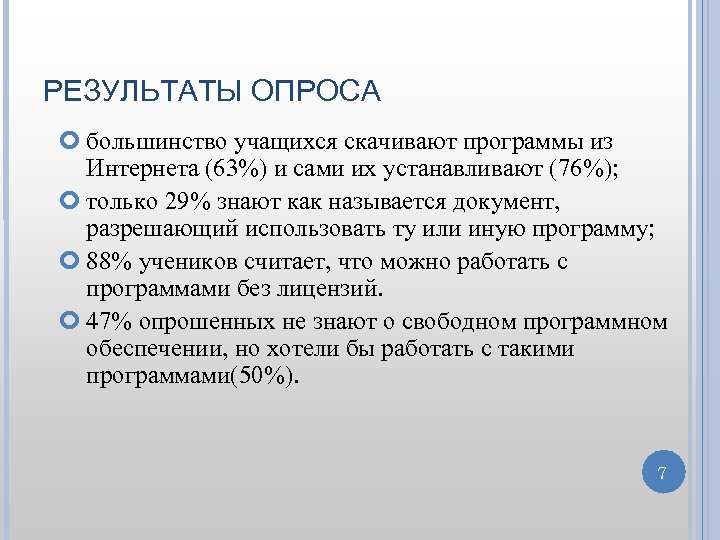 РЕЗУЛЬТАТЫ ОПРОСА

большинство учащихся скачивают программы из Интернета (63%) и сами их устанавливают (76%);

только 29% знают как называется документ, разрешающий использовать ту или иную программу;

88% учеников считает, что можно работать с программами без лицензий.

47% опрошенных не знают о свободном программном обеспечении, но хотели бы работать с такими программами(50%).

7